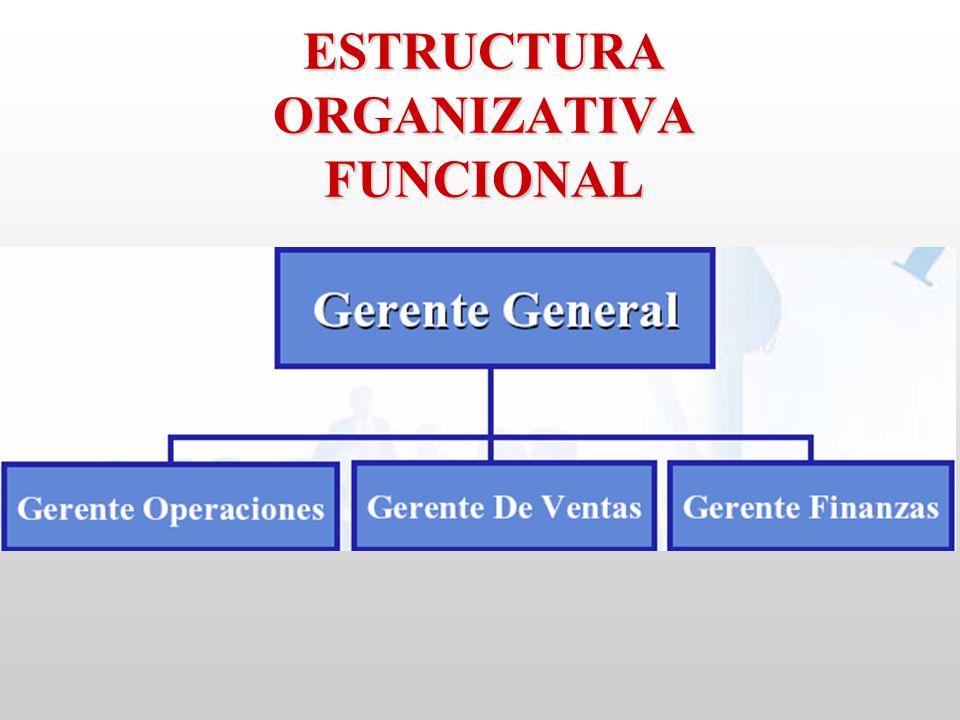 ESTRUCTURA ORGANIZATIVA FUNCIONAL

Gerente General

Gerente Operaciones

Gerente De Ventas

Gerente Finanzas